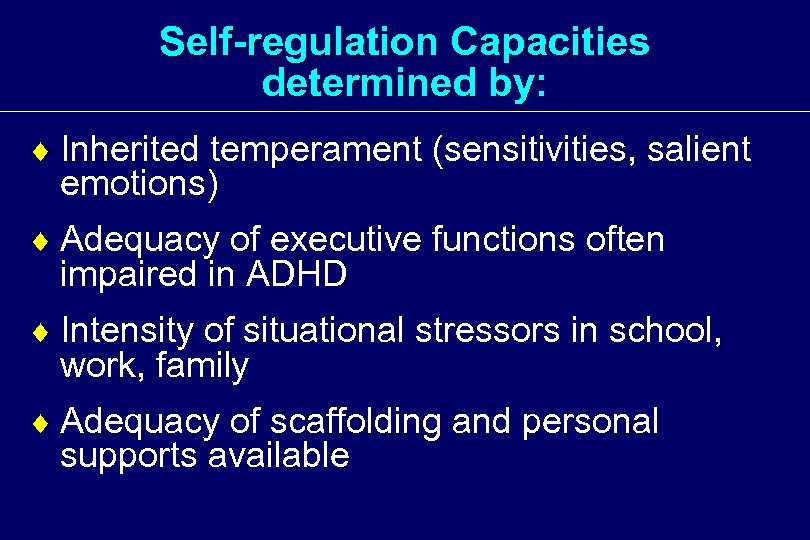 Self-regulation Capacities determined by:

♦ Inherited temperament (sensitivities, salient emotions)

♦ Adequacy of executive functions often impaired in ADHD

♦ Intensity of situational stressors in school, work, family

♦ Adequacy of scaffolding and personal supports available